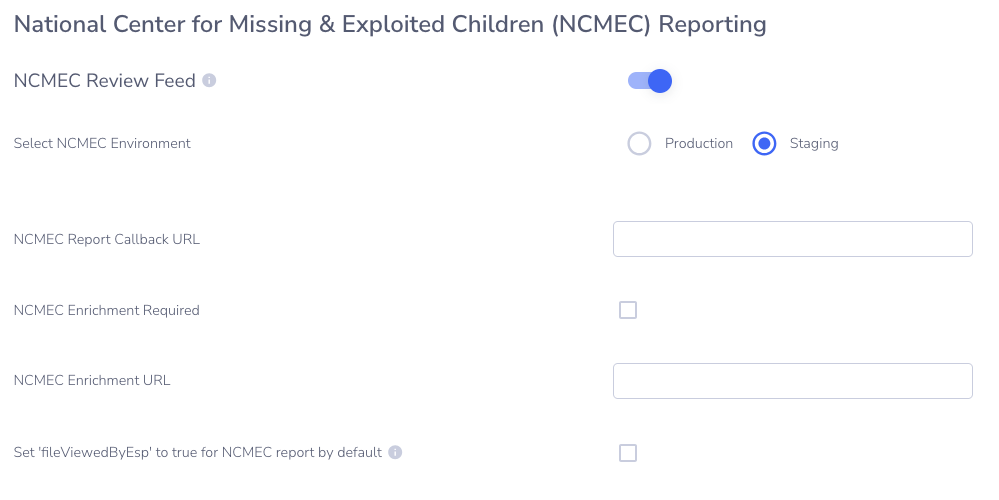 National Center for Missing & Exploited Children (NCMEC) Reporting

NCMEC Review Feed

Select NCMEC Environment

Production

Staging

NCMEC Report Callback URL

NCMEC Enrichment Required

NCMEC Enrichment URL

Set 'fileViewedByEsp' to true for NCMEC report by default